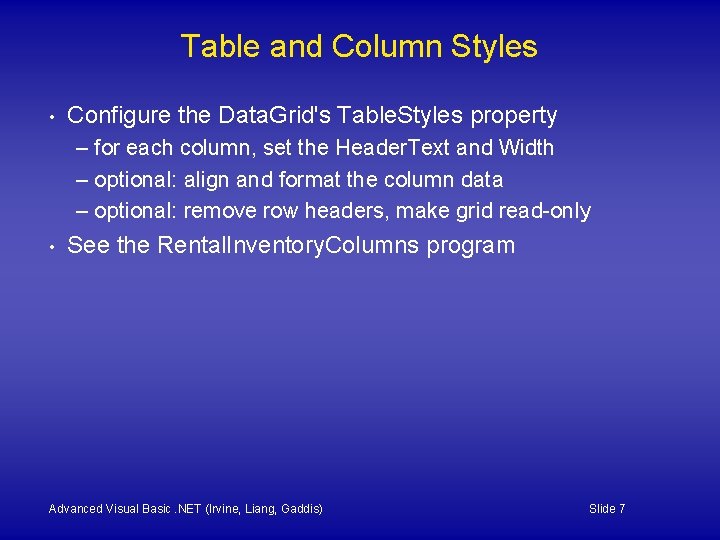 Table and Column Styles

• Configure the DataGrid's TableStyles property
– for each column, set the HeaderText and Width
– optional: align and format the column data
– optional: remove row headers, make grid read-only

• See the RentalInventoryColumns program

Advanced Visual Basic .NET (Irvine, Liang, Gaddis)

Slide 7